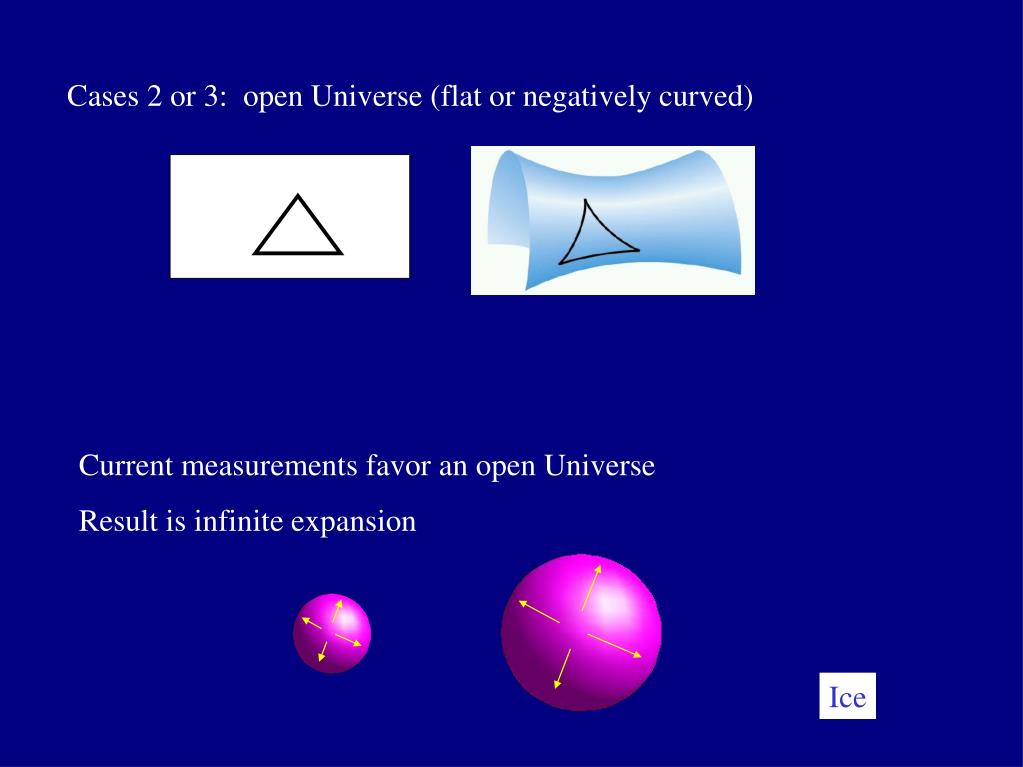 Cases 2 or 3:  open Universe (flat or negatively curved)

Current measurements favor an open Universe

Result is infinite expansion

Ice